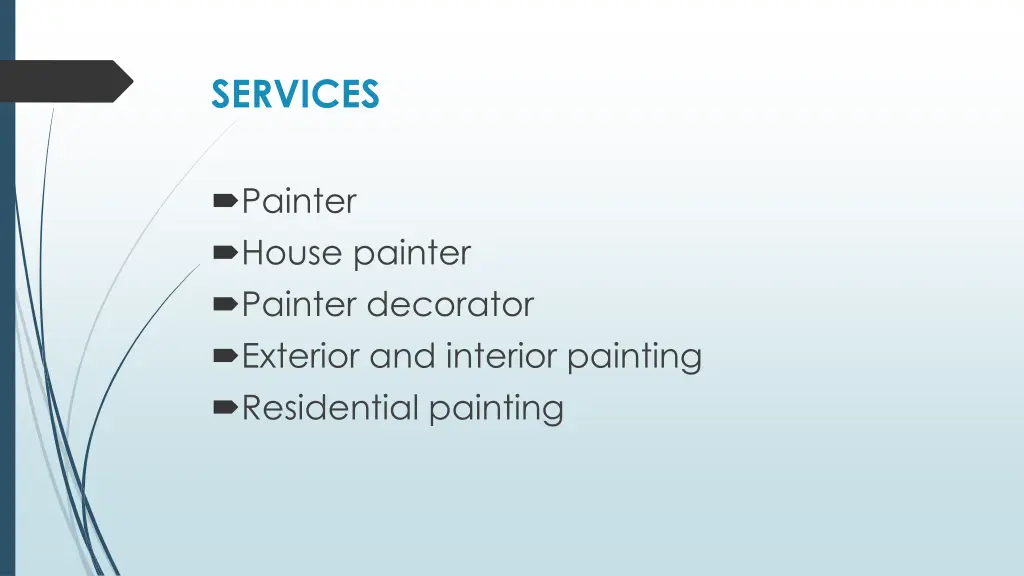 SERVICES

Painter
House painter
Painter decorator
Exterior and interior painting
Residential painting